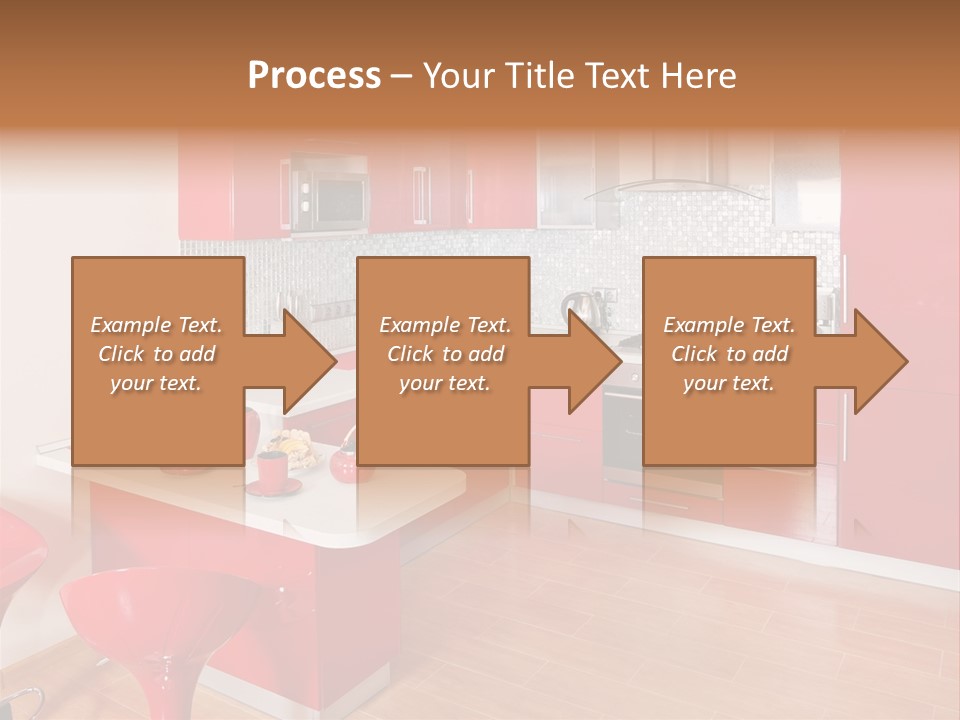 Process – Your Title Text Here

Example Text. Click to add your text.

Example Text. Click to add your text.

Example Text. Click to add your text.